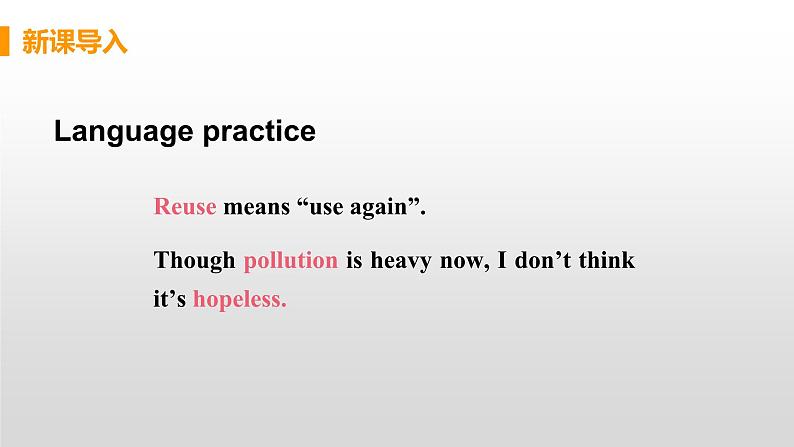 新课导入

Language practice

Reuse means “use again”.

Though pollution is heavy now, I don’t think it’s hopeless.